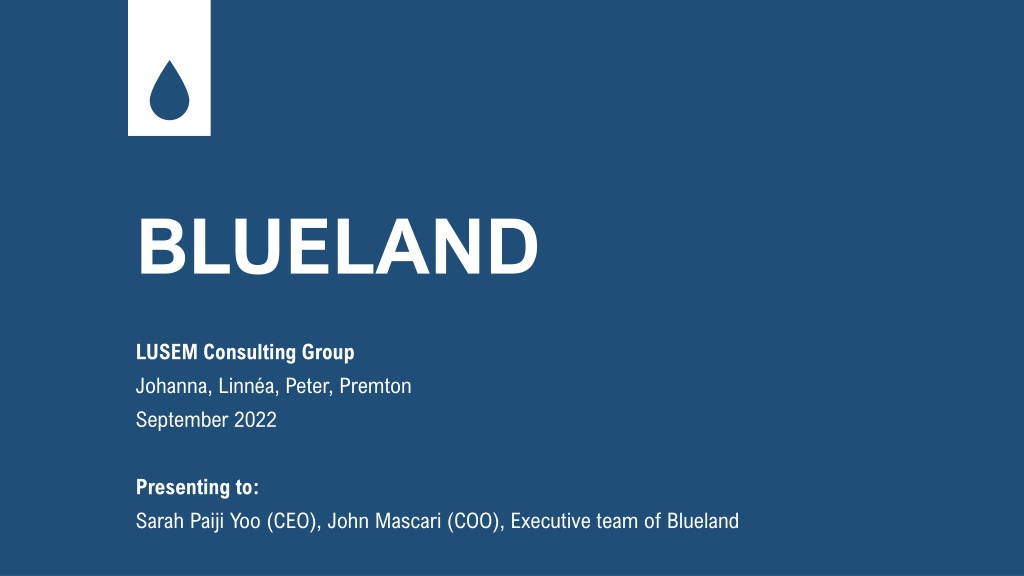 BLUELAND

LUSEM Consulting Group
Johanna, Linnéa, Peter, Premton
September 2022

Presenting to:
Sarah Paiji Yoo (CEO), John Mascari (COO), Executive team of Blueland